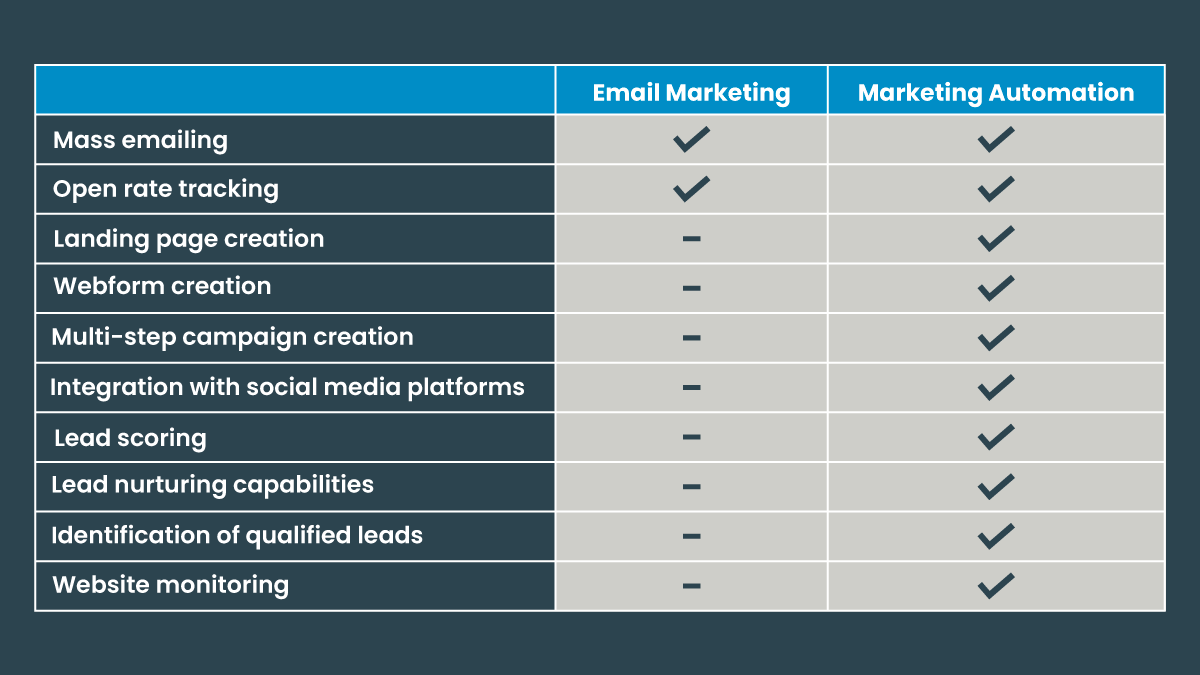 | | Email Marketing | Marketing Automation |
|---|---|---|
| Mass emailing | ✓ | ✓ |
| Open rate tracking | ✓ | ✓ |
| Landing page creation | – | ✓ |
| Webform creation | – | ✓ |
| Multi-step campaign creation | – | ✓ |
| Integration with social media platforms | – | ✓ |
| Lead scoring | – | ✓ |
| Lead nurturing capabilities | – | ✓ |
| Identification of qualified leads | – | ✓ |
| Website monitoring | – | ✓ |